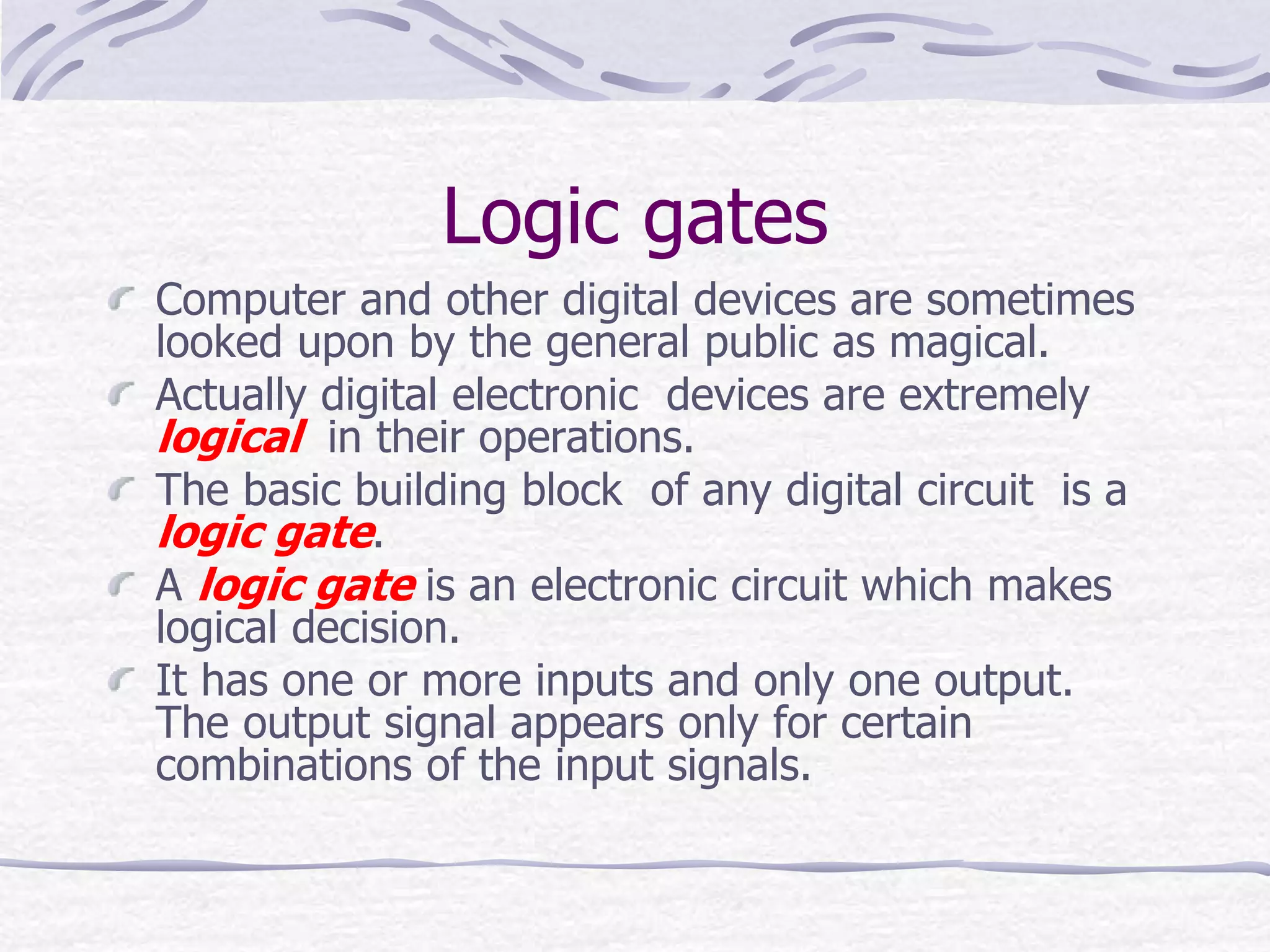 Logic gates

Computer and other digital devices are sometimes looked upon by the general public as magical.

Actually digital electronic devices are extremely logical in their operations.

The basic building block of any digital circuit is a logic gate.

A logic gate is an electronic circuit which makes logical decision.

It has one or more inputs and only one output. The output signal appears only for certain combinations of the input signals.